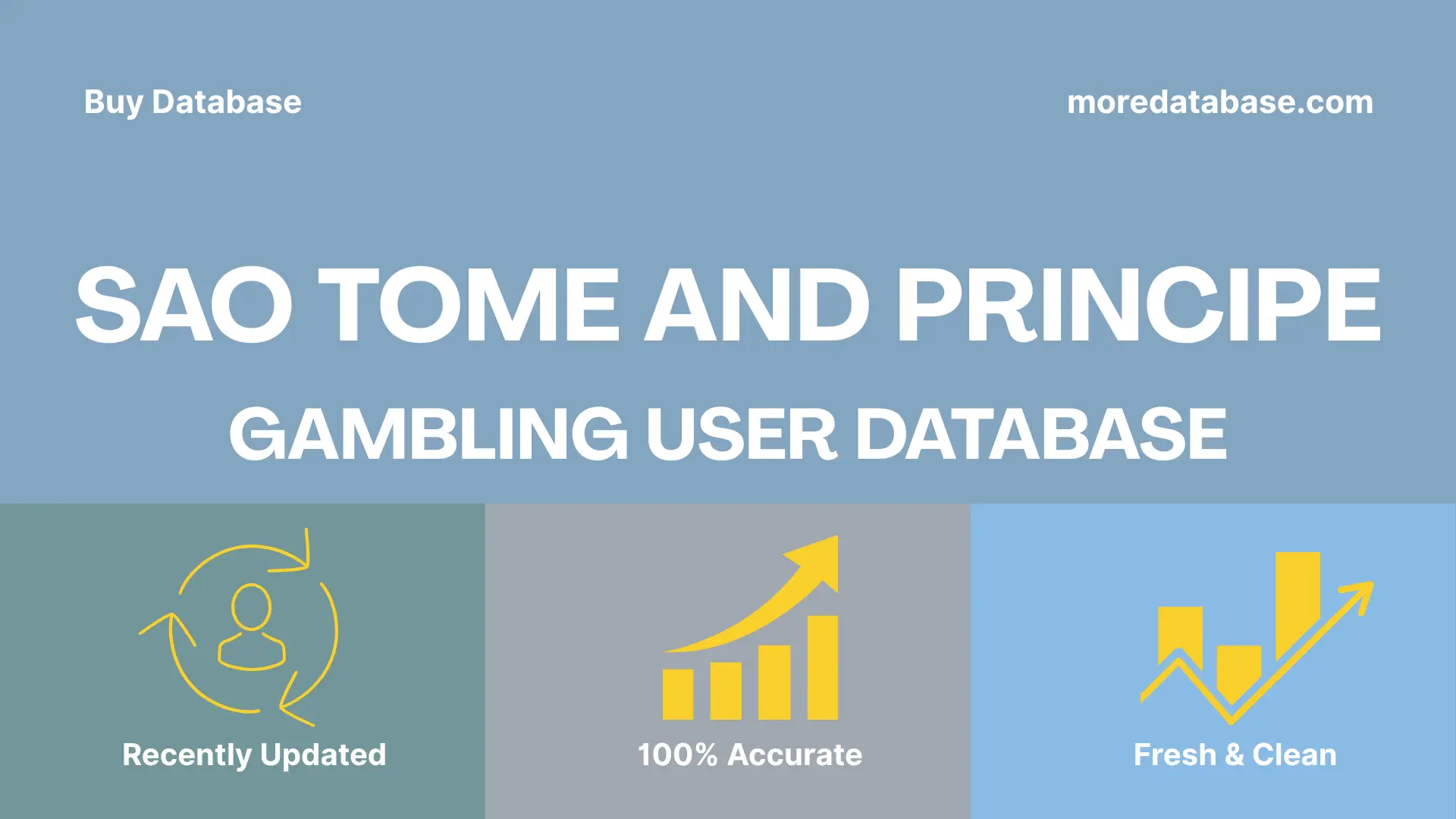 Buy Database

moredatabase.com

SAO TOME AND PRINCIPE

GAMBLING USER DATABASE

Recently Updated

100% Accurate

Fresh & Clean